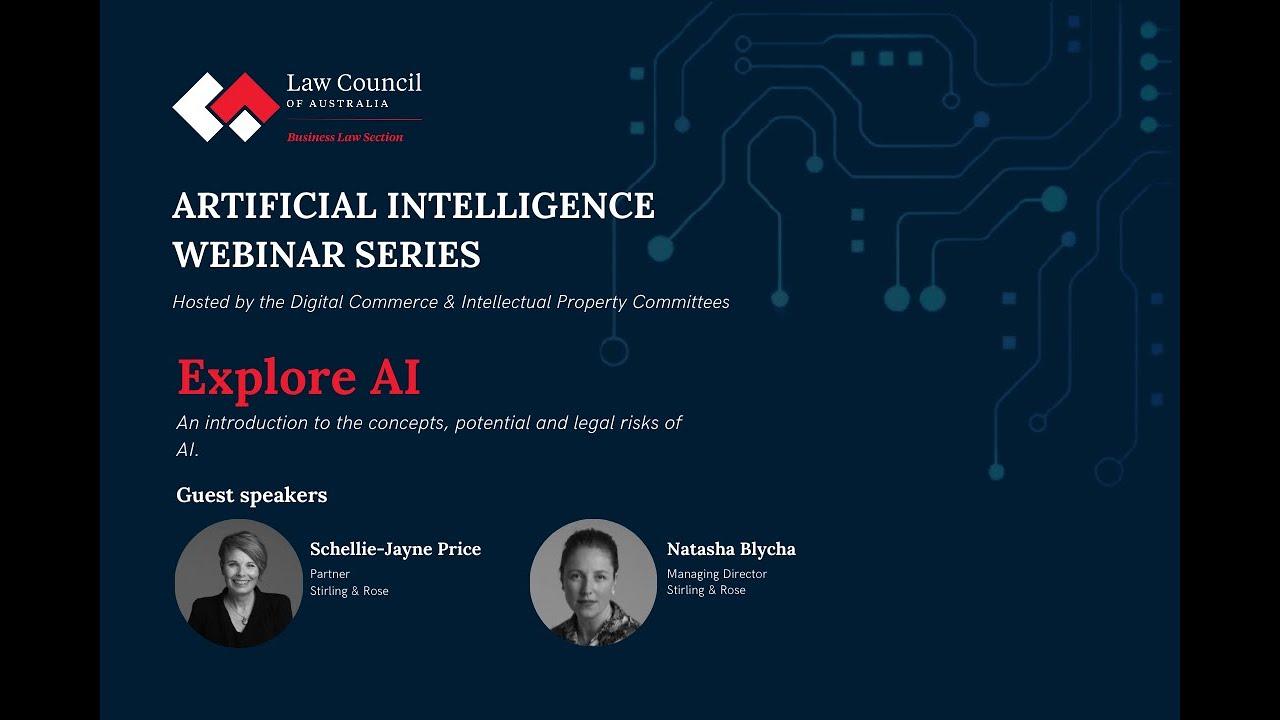 Law Council
OF AUSTRALIA
Business Law Section

ARTIFICIAL INTELLIGENCE WEBINAR SERIES

Hosted by the Digital Commerce & Intellectual Property Committees

Explore AI

An introduction to the concepts, potential and legal risks of AI.

Guest speakers

Schellie-Jayne Price
Partner
Stirling & Rose

Natasha Blycha
Managing Director
Stirling & Rose